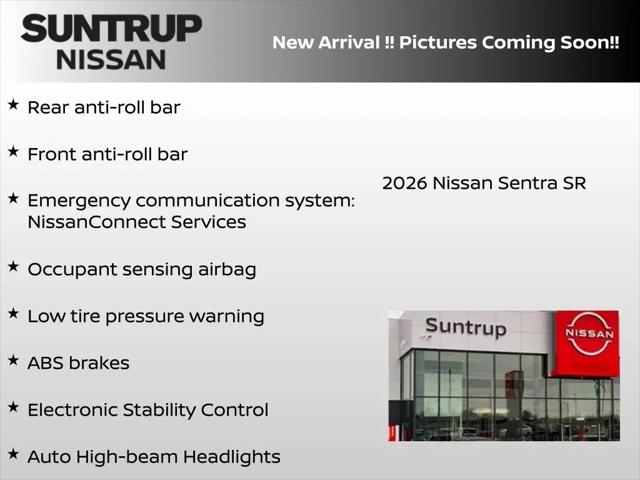 SUNTRUP
NISSAN

New Arrival !! Pictures Coming Soon!!

★ Rear anti-roll bar

★ Front anti-roll bar

★ Emergency communication system: NissanConnect Services

★ Occupant sensing airbag

★ Low tire pressure warning

★ ABS brakes

★ Electronic Stability Control

★ Auto High-beam Headlights

2026 Nissan Sentra SR

Suntrup

NISSAN